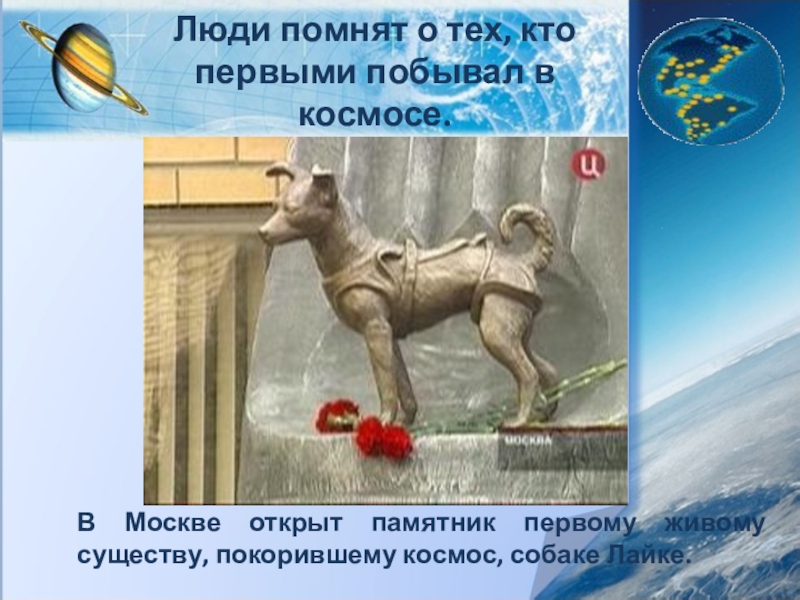 Люди помнят о тех, кто первыми побывал в космосе.

Ц

МОСКВА

В Москве открыт памятник первому живому существу, покорившему космос, собаке Лайке.